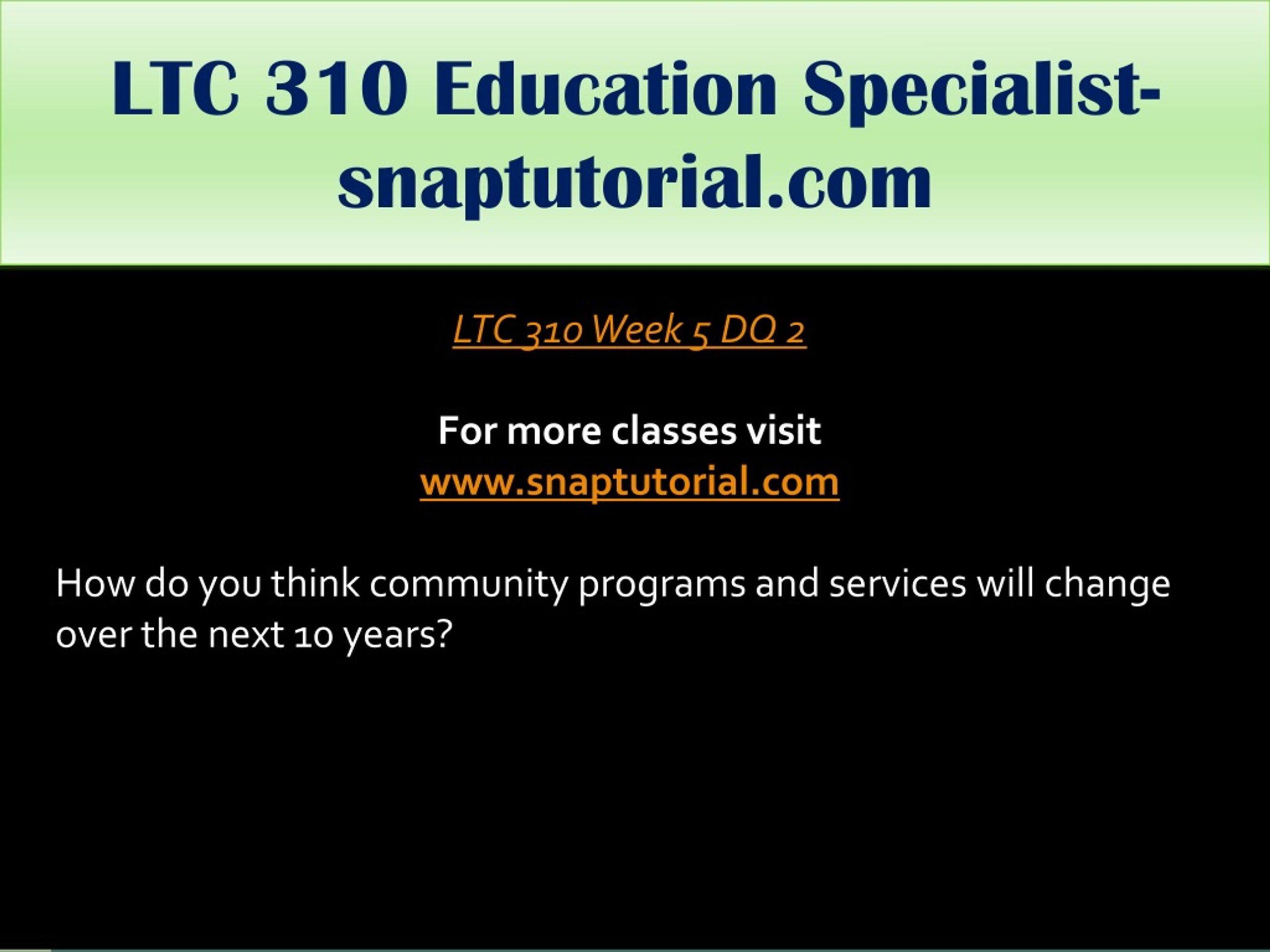 LTC 310 Education Specialist-snaptutorial.com

LTC 310 Week 5 DQ 2

For more classes visit
www.snaptutorial.com

How do you think community programs and services will change over the next 10 years?